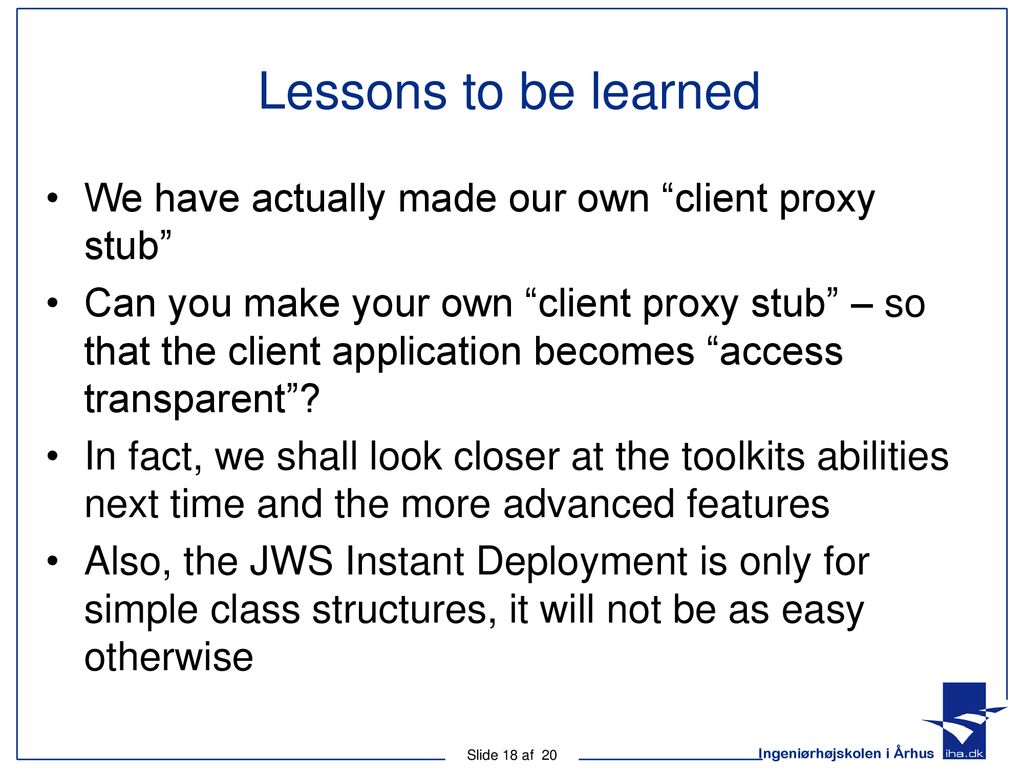 Lessons to be learned

• We have actually made our own “client proxy stub”

• Can you make your own “client proxy stub” – so that the client application becomes “access transparent”?

• In fact, we shall look closer at the toolkits abilities next time and the more advanced features

• Also, the JWS Instant Deployment is only for simple class structures, it will not be as easy otherwise

Slide 18 af 20

Ingeniørhøjskolen i Århus

iha.dk